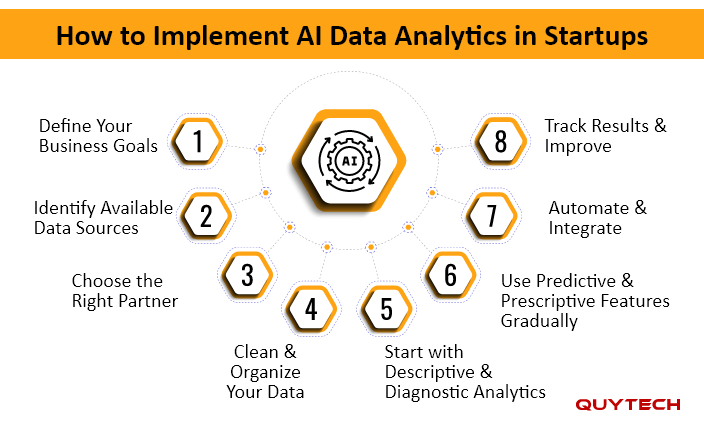 How to Implement AI Data Analytics in Startups

AI

1 Define Your Business Goals

2 Identify Available Data Sources

3 Choose the Right Partner

4 Clean & Organize Your Data

5 Start with Descriptive & Diagnostic Analytics

6 Use Predictive & Prescriptive Features Gradually

7 Automate & Integrate

8 Track Results & Improve

QUYTECH